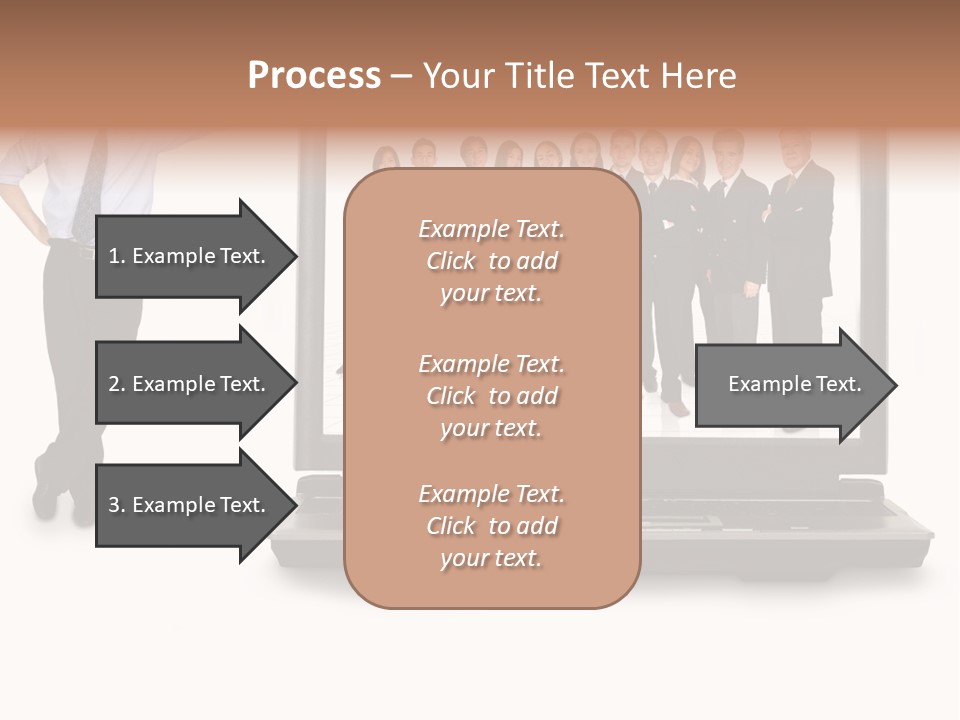 Process – Your Title Text Here

1. Example Text.

2. Example Text.

3. Example Text.

Example Text. Click to add your text.

Example Text. Click to add your text.

Example Text. Click to add your text.

Example Text.